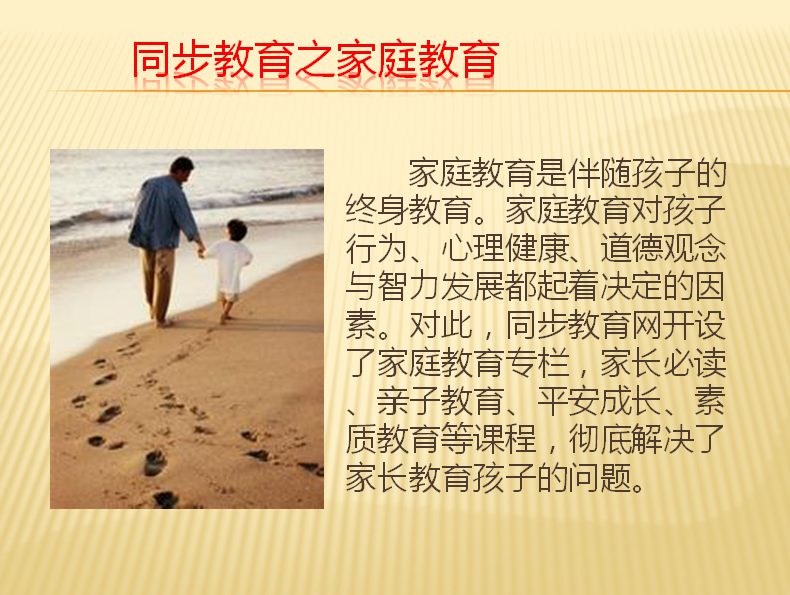 同步教育之家庭教育

家庭教育是伴随孩子的终身教育。家庭教育对孩子行为、心理健康、道德观念与智力发展都起着决定的因素。对此，同步教育网开设了家庭教育专栏，家长必读、亲子教育、平安成长、素质教育等课程，彻底解决了家长教育孩子的问题。